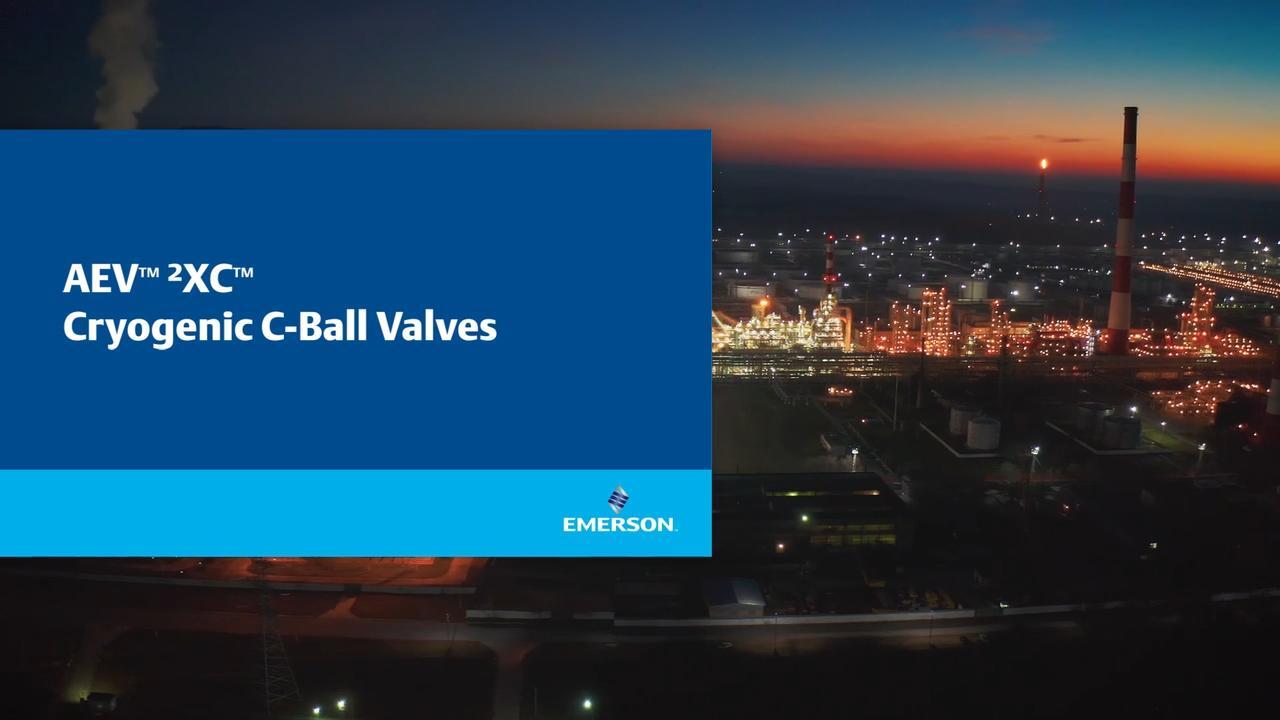 AEV™ ²XC™
Cryogenic C-Ball Valves

EMERSON.